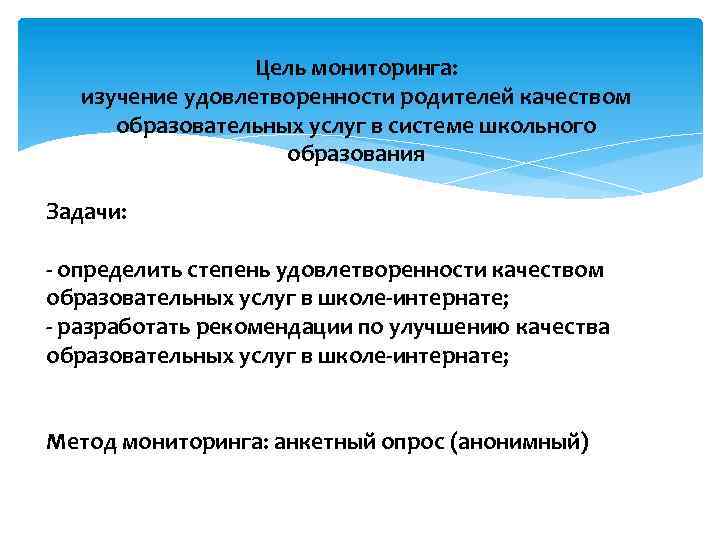 Цель мониторинга:
изучение удовлетворенности родителей качеством образовательных услуг в системе школьного образования

Задачи:

- определить степень удовлетворенности качеством образовательных услуг в школе-интернате;
- разработать рекомендации по улучшению качества образовательных услуг в школе-интернате;

Метод мониторинга: анкетный опрос (анонимный)